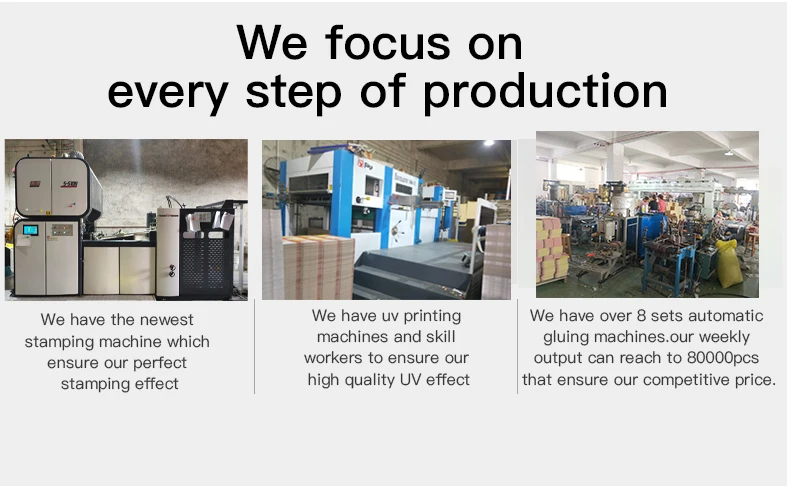 We focus on every step of production

We have the newest stamping machine which ensure our perfect stamping effect

We have uv printing machines and skill workers to ensure our high quality UV effect

We have over 8 sets automatic gluing machines.our weekly output can reach to 80000pcs that ensure our competitive price.